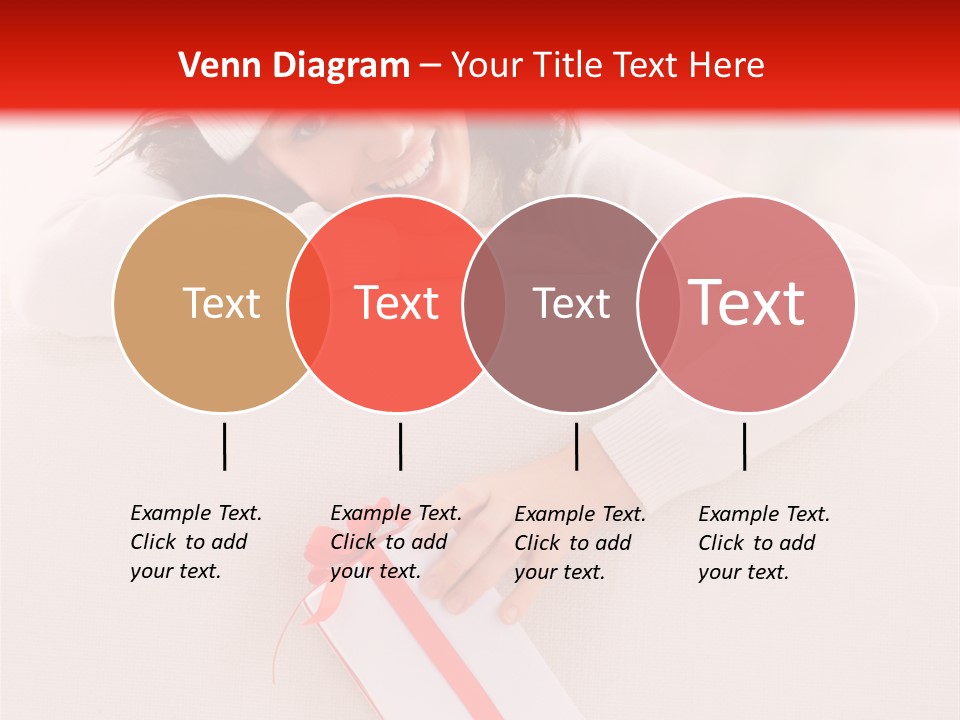 Venn Diagram – Your Title Text Here

Text

Text

Text

Text

Example Text. Click to add your text.

Example Text. Click to add your text.

Example Text. Click to add your text.

Example Text. Click to add your text.